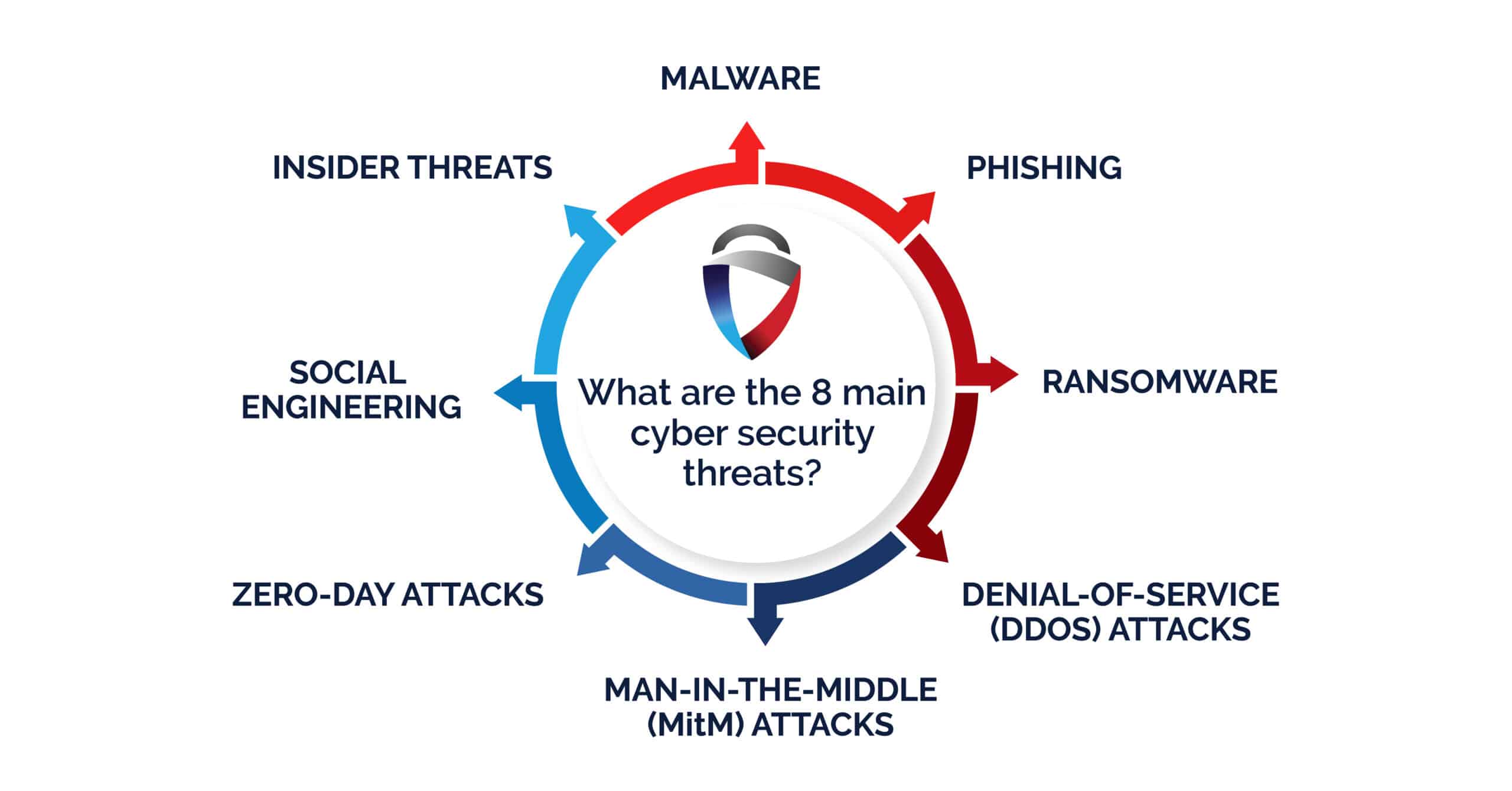 What are the 8 main cyber security threats?

MALWARE

PHISHING

RANSOMWARE

DENIAL-OF-SERVICE (DDOS) ATTACKS

MAN-IN-THE-MIDDLE (MitM) ATTACKS

ZERO-DAY ATTACKS

SOCIAL ENGINEERING

INSIDER THREATS